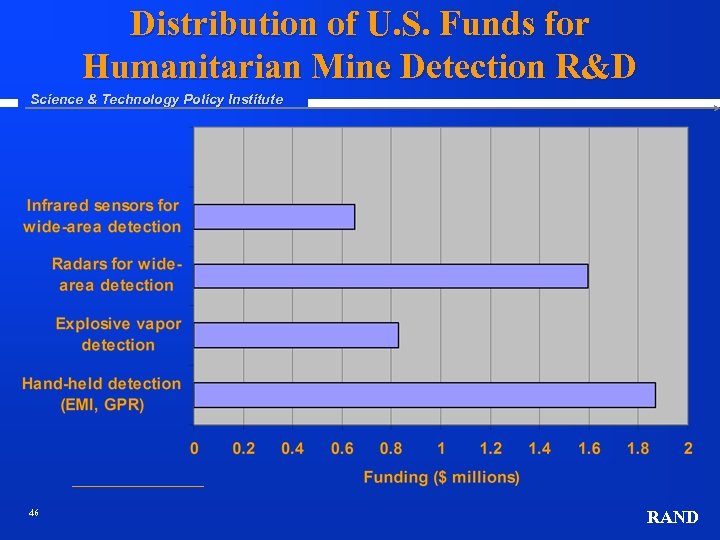 Distribution of U.S. Funds for Humanitarian Mine Detection R&D

Science & Technology Policy Institute

Infrared sensors for wide-area detection

Radars for wide-area detection

Explosive vapor detection

Hand-held detection (EMI, GPR)

0 0.2 0.4 0.6 0.8 1 1.2 1.4 1.6 1.8 2

Funding ($ millions)

46

RAND